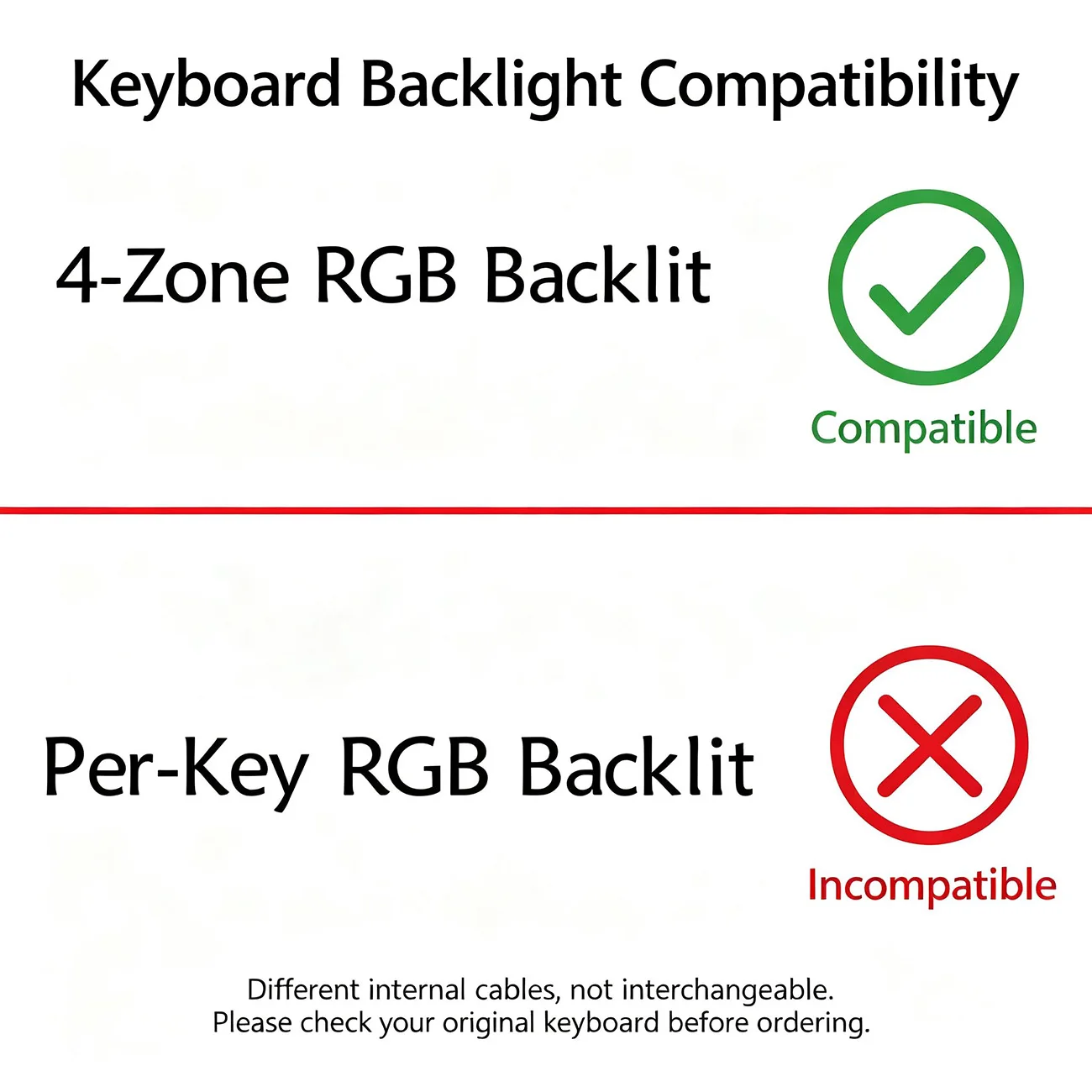 Keyboard Backlight Compatibility

4-Zone RGB Backlit

Compatible

Per-Key RGB Backlit

Incompatible

Different internal cables, not interchangeable.
Please check your original keyboard before ordering.